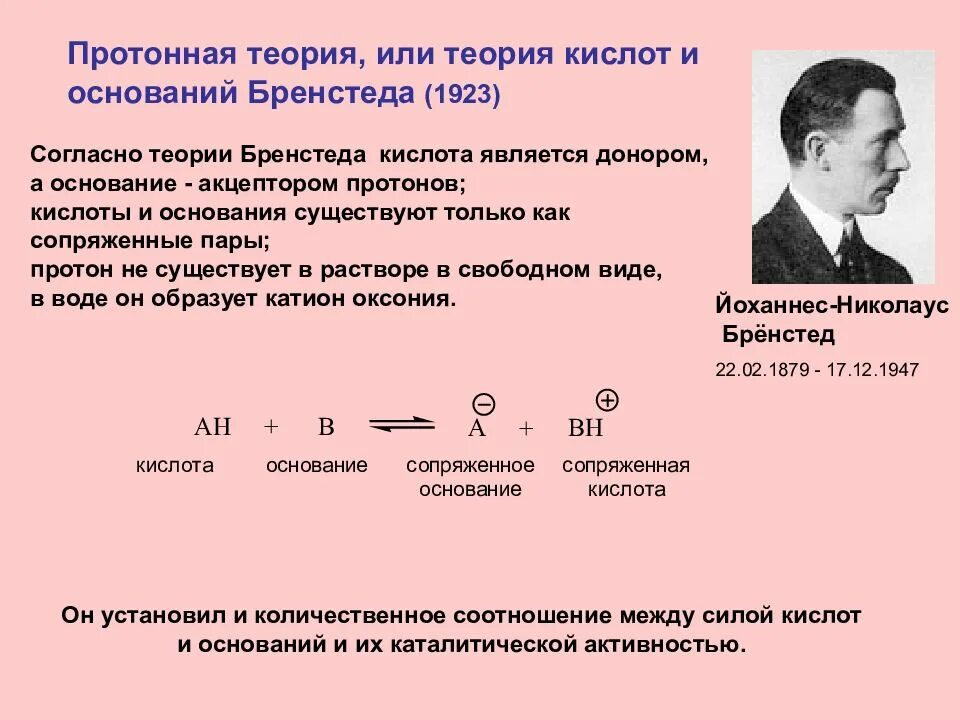 Протонная теория, или теория кислот и оснований Бренстеда (1923)

Согласно теории Бренстеда кислота является донором, а основание - акцептором протонов;
кислоты и основания существуют только как сопряженные пары;
протон не существует в растворе в свободном виде, в воде он образует катион оксония.

Йоханнес-Николаус Брёнстед

22.02.1879 - 17.12.1947

$AH + B \rightleftharpoons A^{\ominus} + BH^{\oplus}$

кислота основание сопряженное основание сопряженная кислота

Он установил и количественное соотношение между силой кислот и оснований и их каталитической активностью.